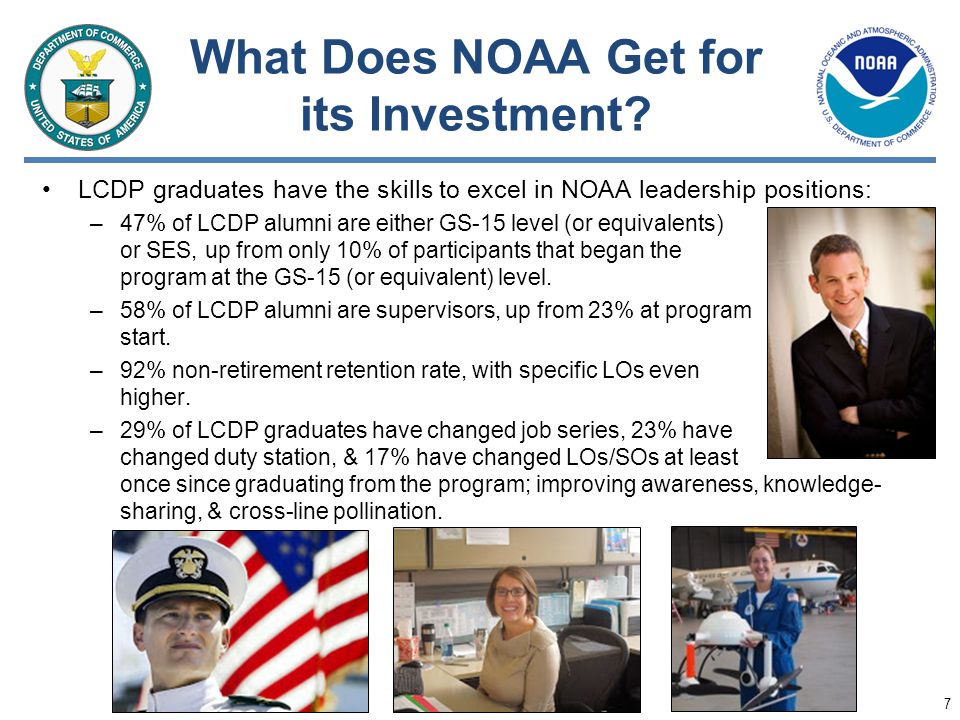 DEPARTMENT OF COMMERCE
UNITED STATES OF AMERICA

What Does NOAA Get for its Investment?

NATIONAL OCEANIC AND ATMOSPHERIC ADMINISTRATION
NOAA
U.S. DEPARTMENT OF COMMERCE

• LCDP graduates have the skills to excel in NOAA leadership positions:
– 47% of LCDP alumni are either GS-15 level (or equivalents) or SES, up from only 10% of participants that began the program at the GS-15 (or equivalent) level.
– 58% of LCDP alumni are supervisors, up from 23% at program start.
– 92% non-retirement retention rate, with specific LOs even higher.
– 29% of LCDP graduates have changed job series, 23% have changed duty station, & 17% have changed LOs/SOs at least once since graduating from the program; improving awareness, knowledge-sharing, & cross-line pollination.

7